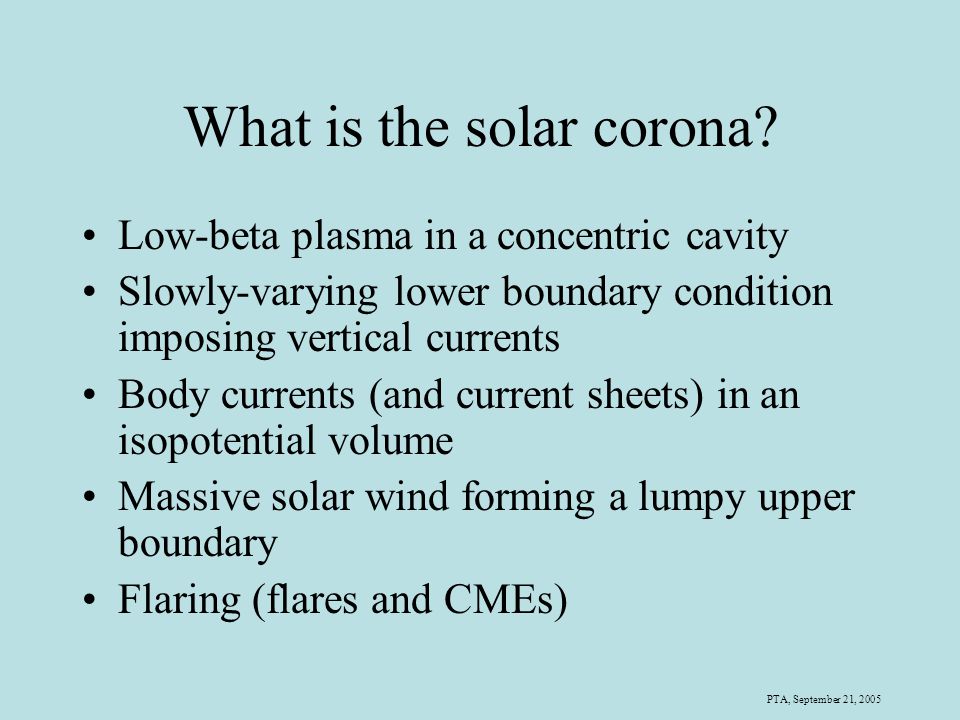 What is the solar corona?

• Low-beta plasma in a concentric cavity
• Slowly-varying lower boundary condition imposing vertical currents
• Body currents (and current sheets) in an isopotential volume
• Massive solar wind forming a lumpy upper boundary
• Flaring (flares and CMEs)

PTA, September 21, 2005